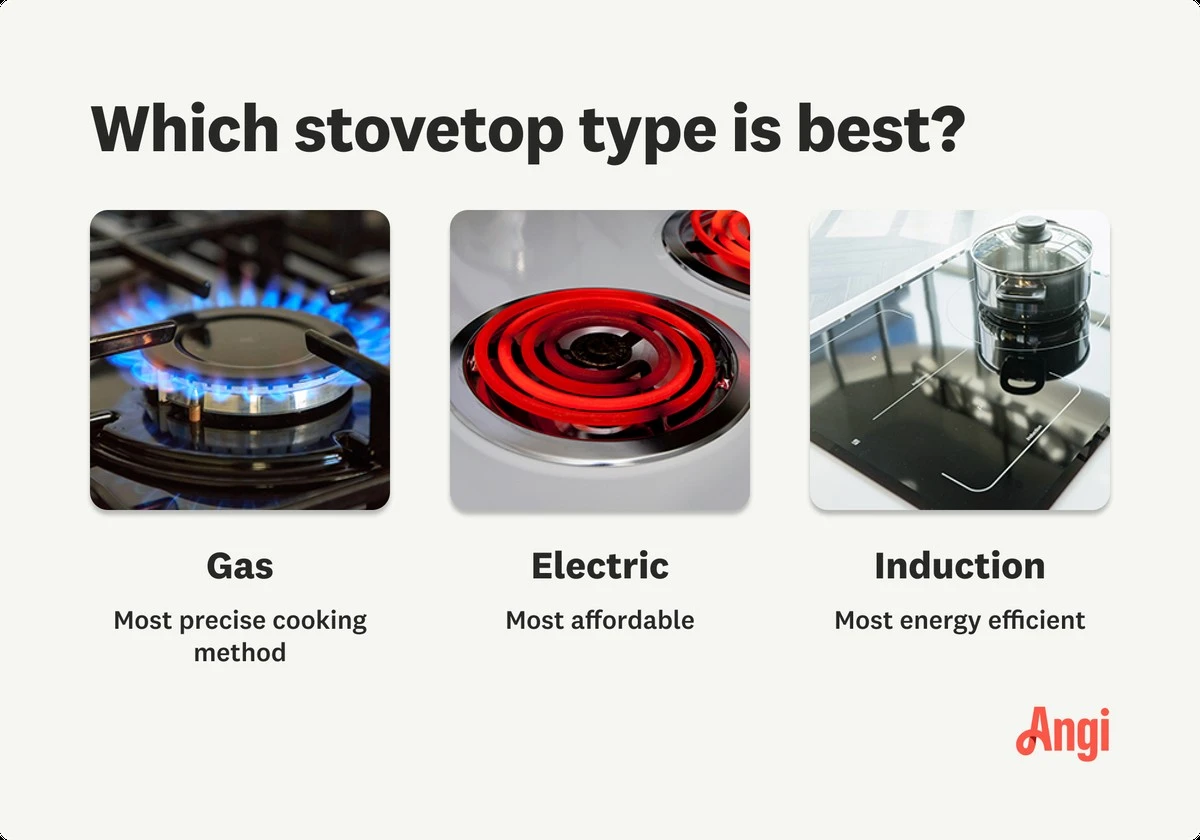 Which stovetop type is best?

Gas
Most precise cooking method

Electric
Most affordable

Induction
Most energy efficient

Angi